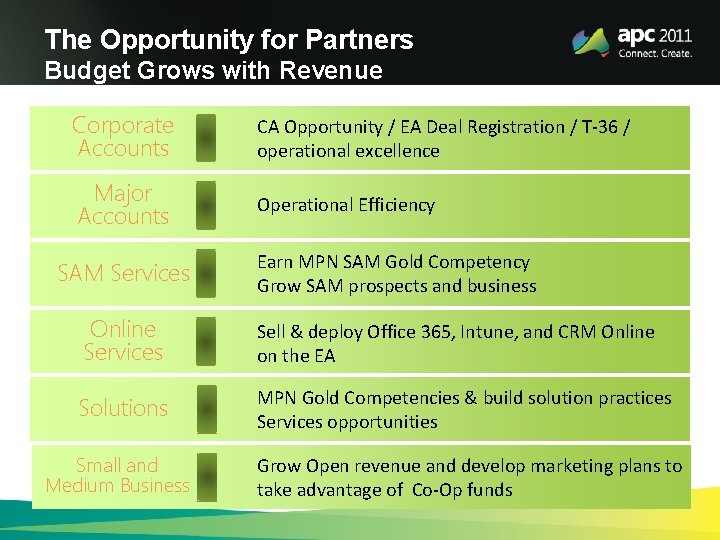 The Opportunity for Partners
Budget Grows with Revenue

apc 2011
Connect. Create.

Corporate Accounts

CA Opportunity / EA Deal Registration / T-36 / operational excellence

Major Accounts

Operational Efficiency

SAM Services

Earn MPN SAM Gold Competency
Grow SAM prospects and business

Online Services

Sell & deploy Office 365, Intune, and CRM Online on the EA

Solutions

MPN Gold Competencies & build solution practices
Services opportunities

Small and Medium Business

Grow Open revenue and develop marketing plans to take advantage of Co-Op funds